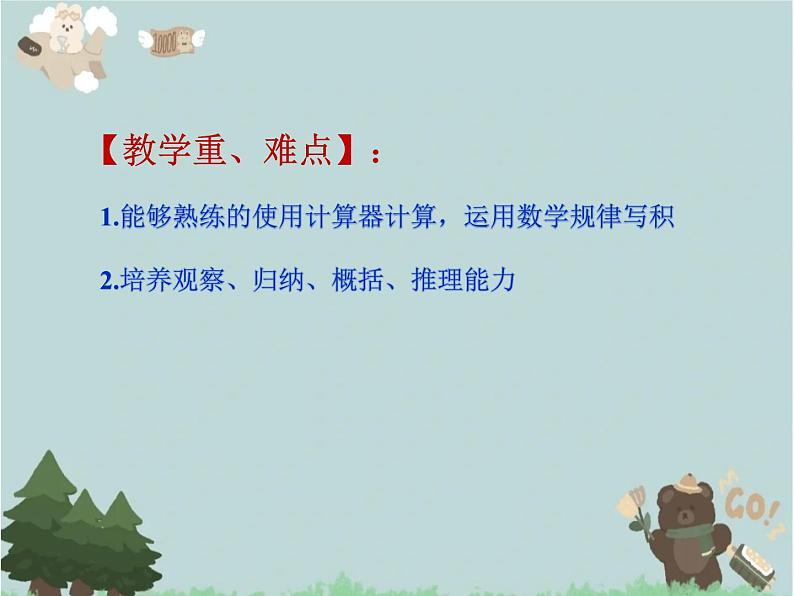 10000

【教学重、难点】：

1.能够熟练的使用计算器计算，运用数学规律写积

2.培养观察、归纳、概括、推理能力

GO!